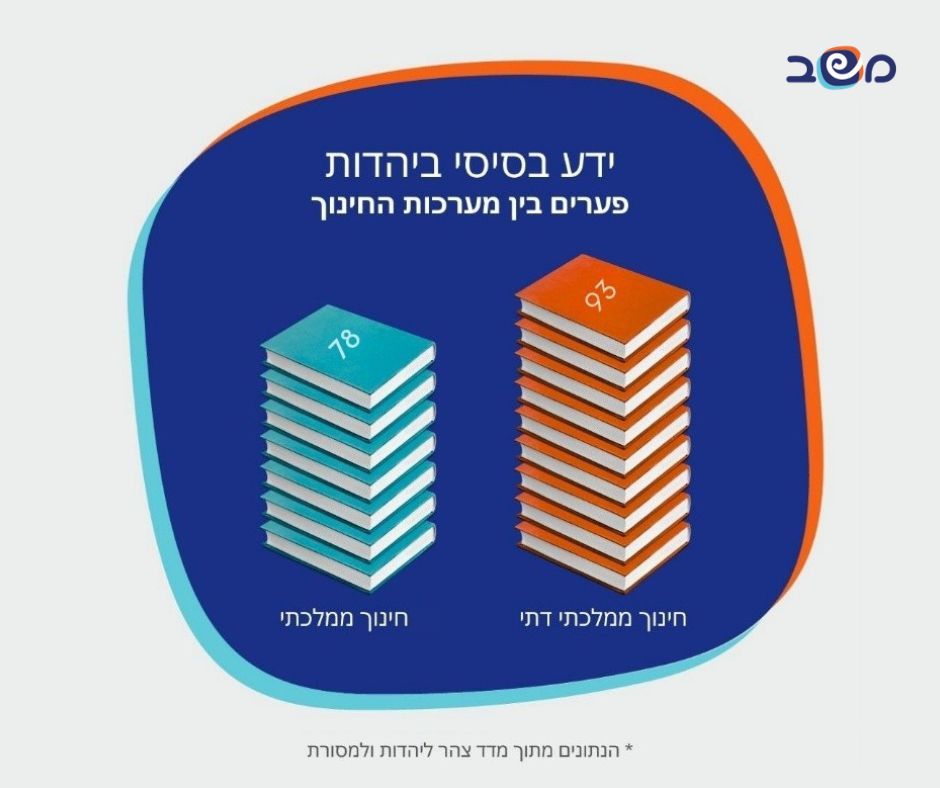 משב

ידע בסיסי ביהדות
פערים בין מערכות החינוך

93
78

חינוך ממלכתי דתי
חינוך ממלכתי

* הנתונים מתוך מדד צהר ליהדות ולמסורת